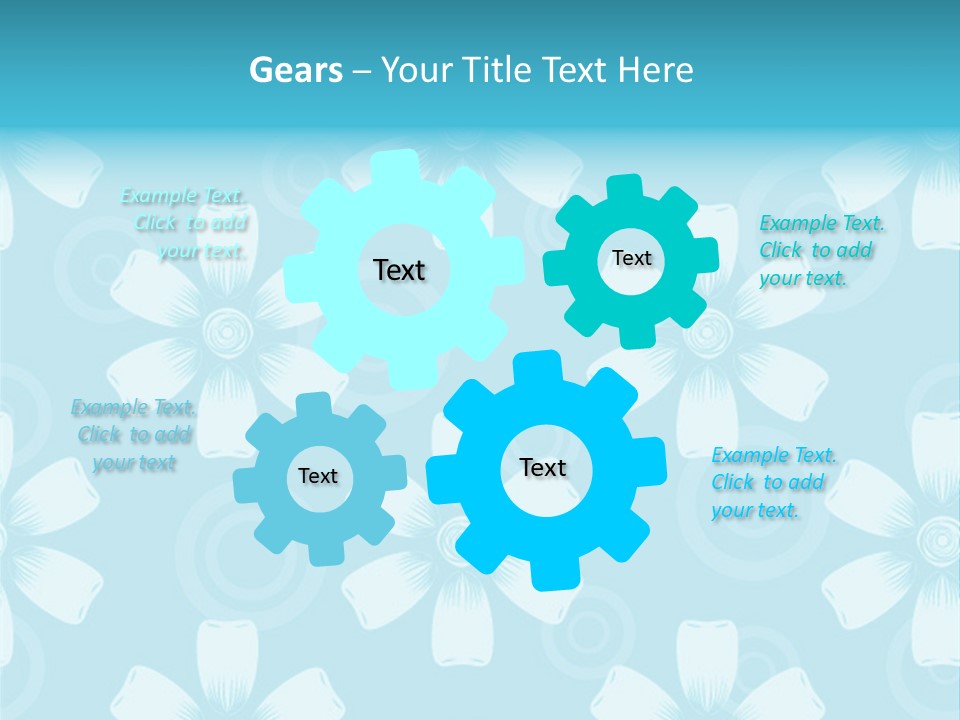 Gears – Your Title Text Here

Example Text. Click to add your text.

Text

Text

Example Text. Click to add your text.

Example Text. Click to add your text

Text

Text

Example Text. Click to add your text.